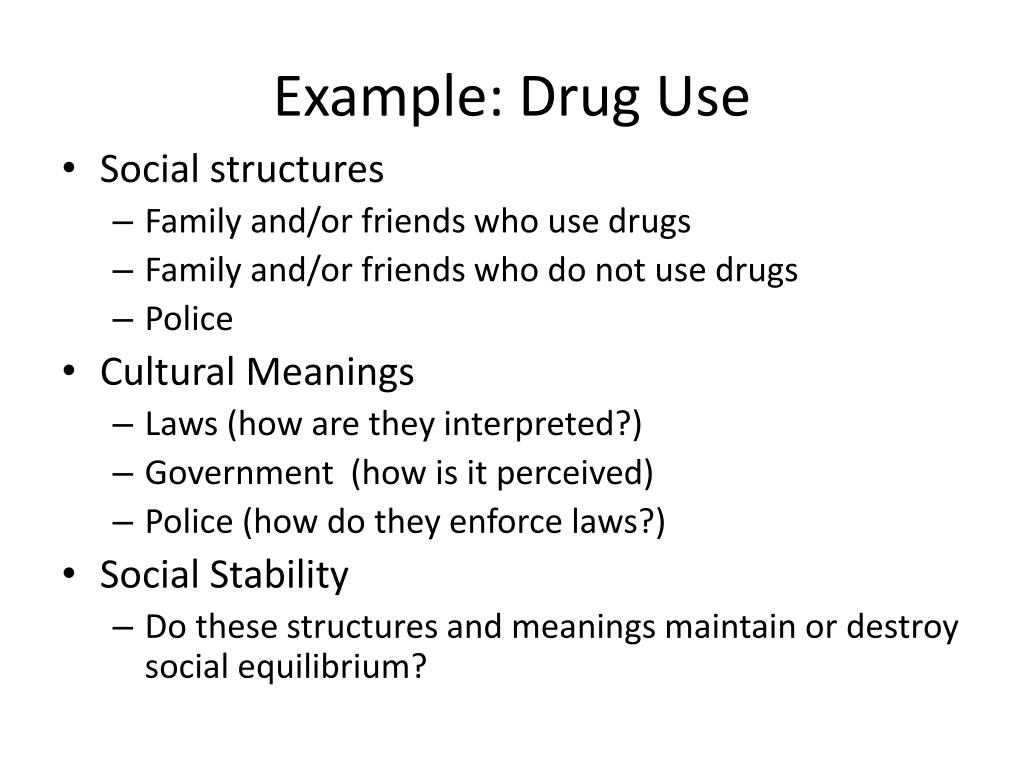 Example: Drug Use

• Social structures
– Family and/or friends who use drugs
– Family and/or friends who do not use drugs
– Police
• Cultural Meanings
– Laws (how are they interpreted?)
– Government (how is it perceived)
– Police (how do they enforce laws?)
• Social Stability
– Do these structures and meanings maintain or destroy social equilibrium?